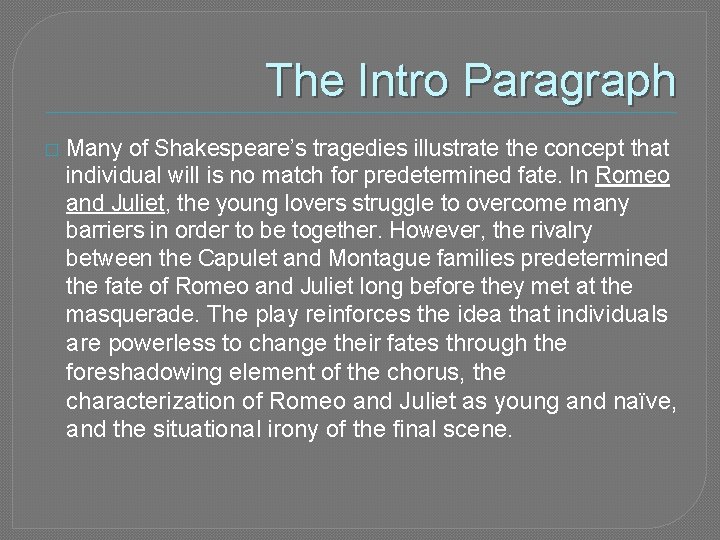 The Intro Paragraph

Many of Shakespeare’s tragedies illustrate the concept that individual will is no match for predetermined fate. In Romeo and Juliet, the young lovers struggle to overcome many barriers in order to be together. However, the rivalry between the Capulet and Montague families predetermined the fate of Romeo and Juliet long before they met at the masquerade. The play reinforces the idea that individuals are powerless to change their fates through the foreshadowing element of the chorus, the characterization of Romeo and Juliet as young and naïve, and the situational irony of the final scene.